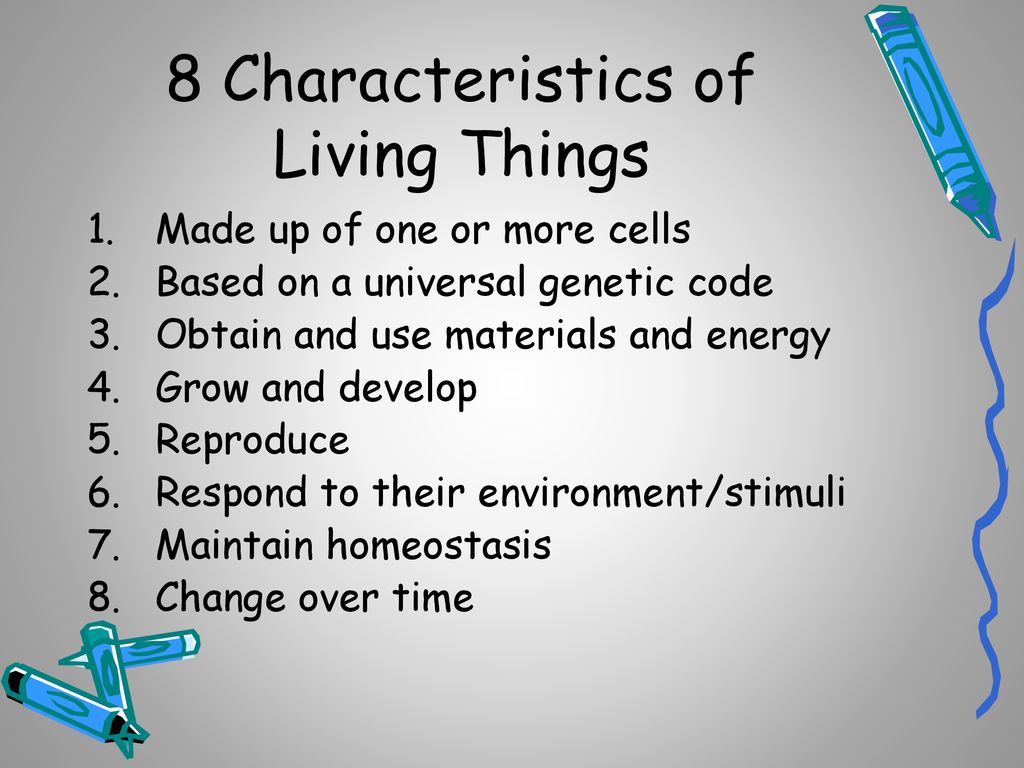 8 Characteristics of Living Things

1. Made up of one or more cells
2. Based on a universal genetic code
3. Obtain and use materials and energy
4. Grow and develop
5. Reproduce
6. Respond to their environment/stimuli
7. Maintain homeostasis
8. Change over time